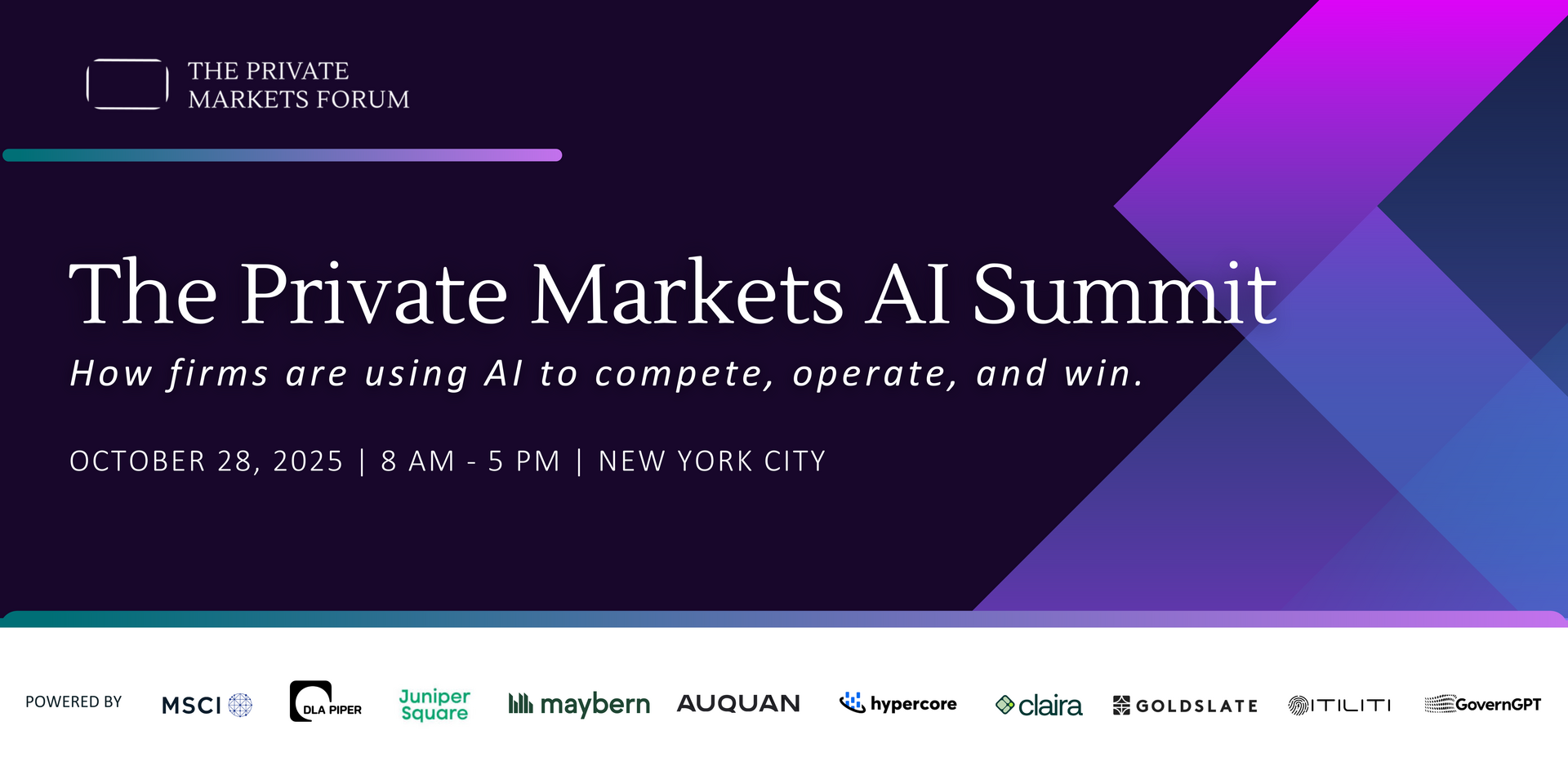 THE PRIVATE MARKETS FORUM

The Private Markets AI Summit

How firms are using AI to compete, operate, and win.

OCTOBER 28, 2025 | 8 AM - 5 PM | NEW YORK CITY

POWERED BY MSCI DLA PIPER Juniper Square maybern AUQUAN hypercore claira GOLDSLATE ITILITI GovernGPT